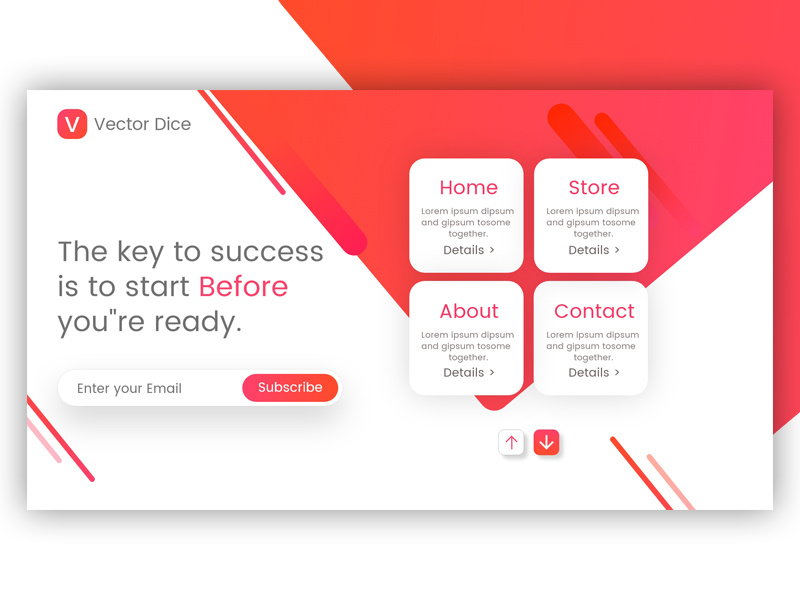 V Vector Dice

The key to success is to start Before you"re ready.

Enter your Email Subscribe

Home
Lorem ipsum dipsum and gipsum tosome together.
Details >

Store
Lorem ipsum dipsum and gipsum tosome together.
Details >

About
Lorem ipsum dipsum and gipsum tosome together.
Details >

Contact
Lorem ipsum dipsum and gipsum tosome together.
Details >